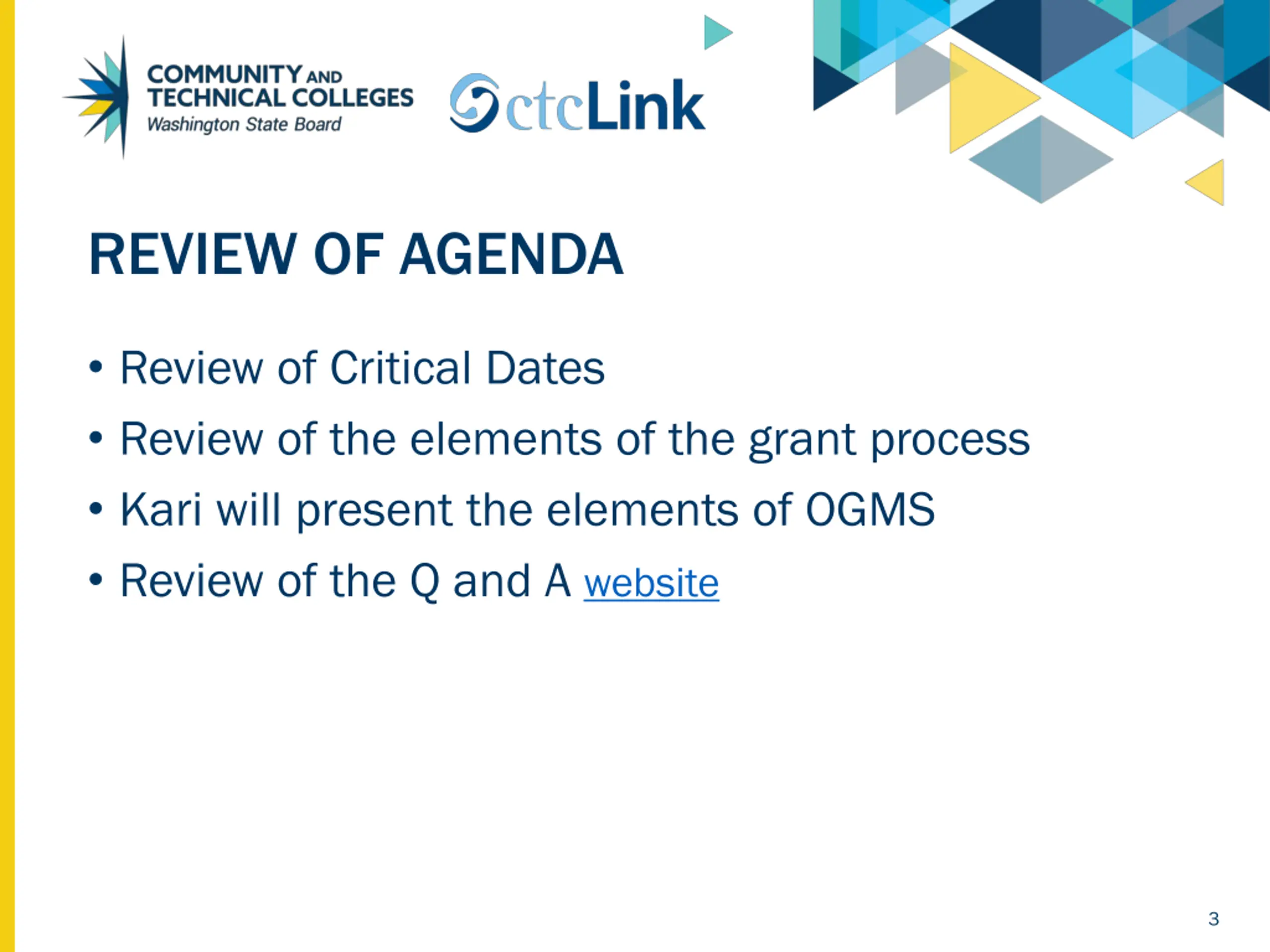 COMMUNITY AND TECHNICAL COLLEGES
Washington State Board

ctcLink

REVIEW OF AGENDA

• Review of Critical Dates
• Review of the elements of the grant process
• Kari will present the elements of OGMS
• Review of the Q and A website

3